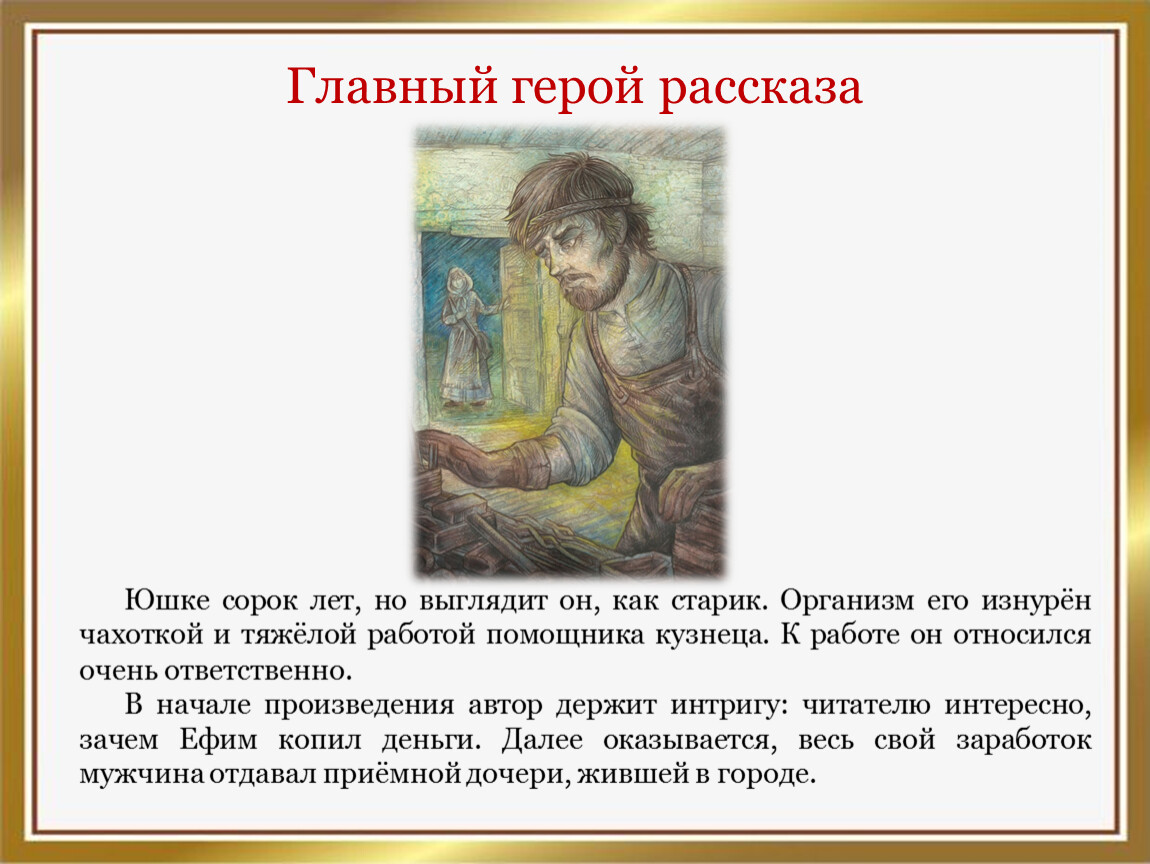 Главный герой рассказа

Юшке сорок лет, но выглядит он, как старик. Организм его изнурён чахоткой и тяжёлой работой помощника кузнеца. К работе он относился очень ответственно.

В начале произведения автор держит интригу: читателю интересно, зачем Ефим копил деньги. Далее оказывается, весь свой заработок мужчина отдавал приёмной дочери, жившей в городе.